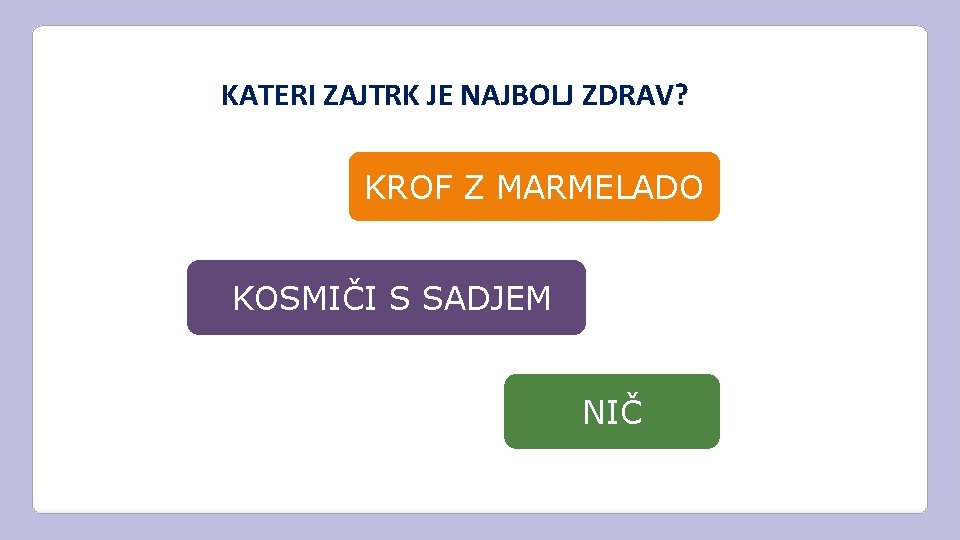 KATERI ZAJTRK JE NAJBOLJ ZDRAV?

KROF Z MARMELADO

KOSMIČI S SADJEM

NIČ